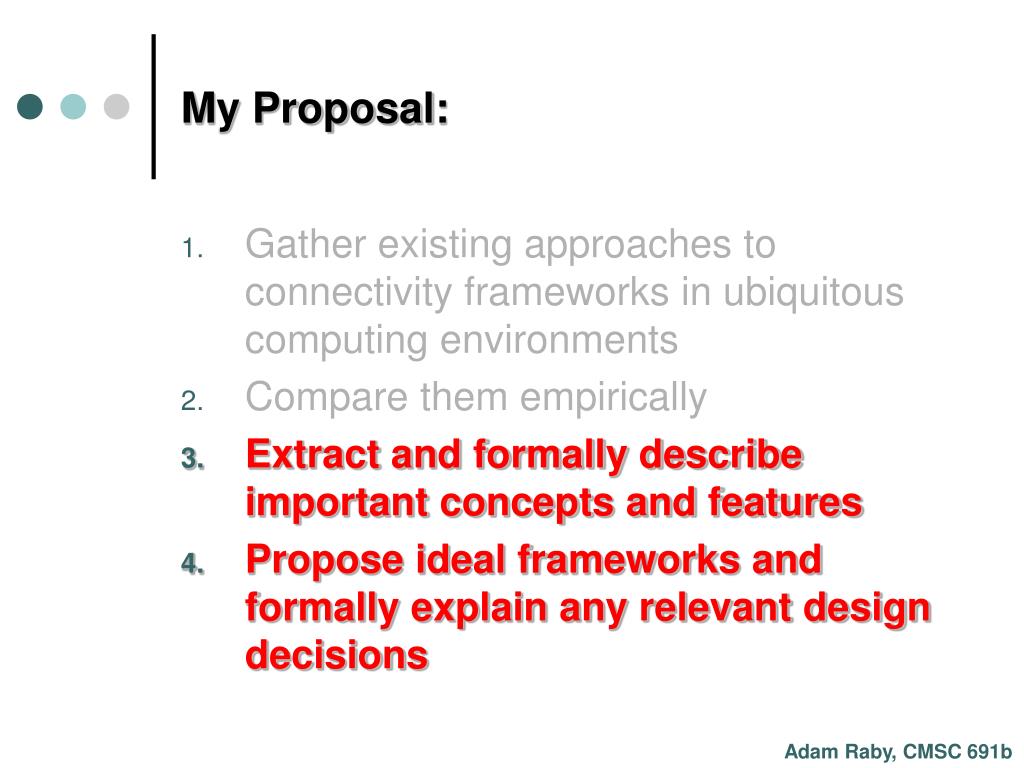 My Proposal:

1. Gather existing approaches to connectivity frameworks in ubiquitous computing environments
2. Compare them empirically
3. Extract and formally describe important concepts and features
4. Propose ideal frameworks and formally explain any relevant design decisions

Adam Raby, CMSC 691b